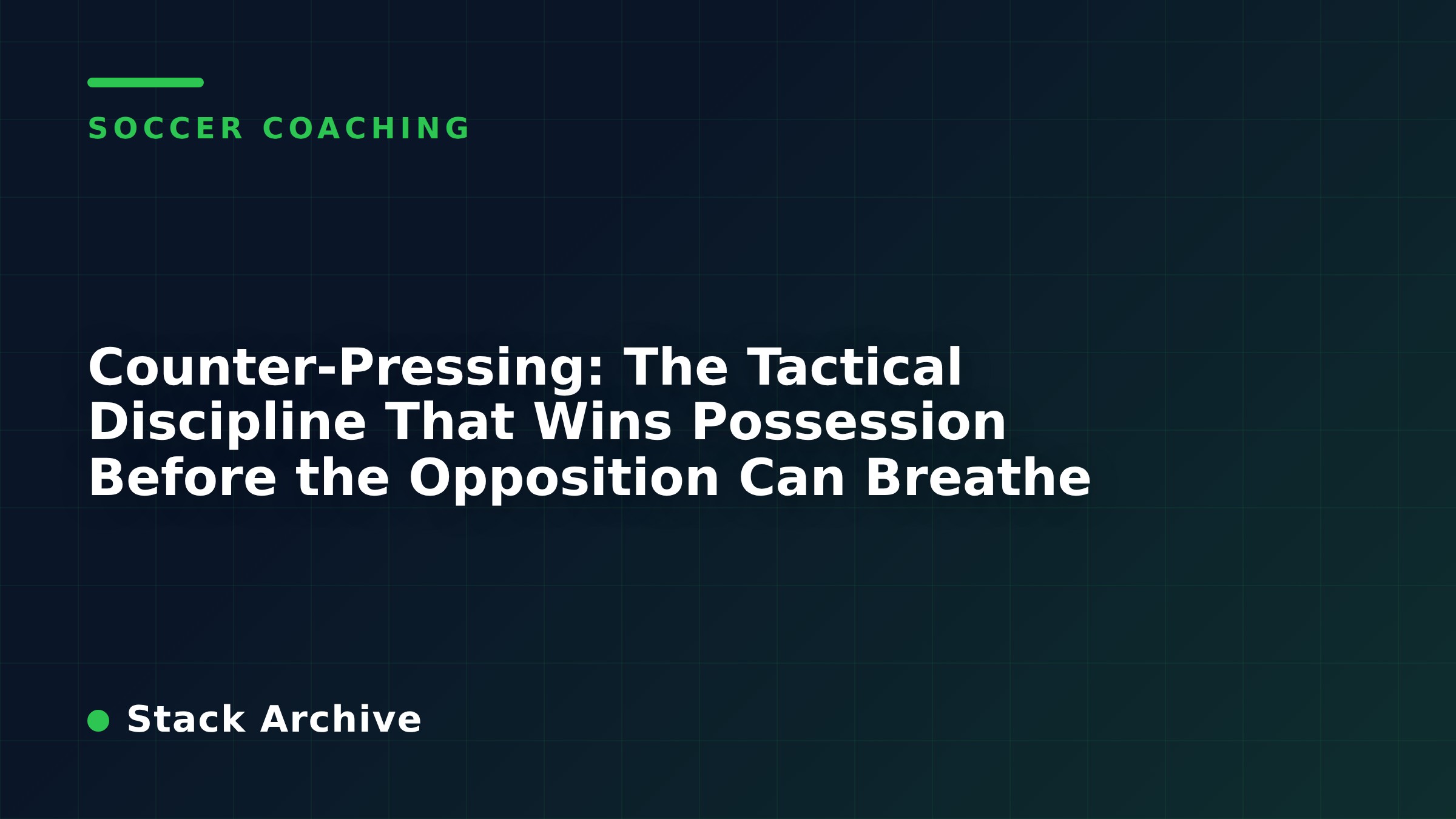 SOCCER COACHING

Counter-Pressing: The Tactical Discipline That Wins Possession Before the Opposition Can Breathe

Stack Archive